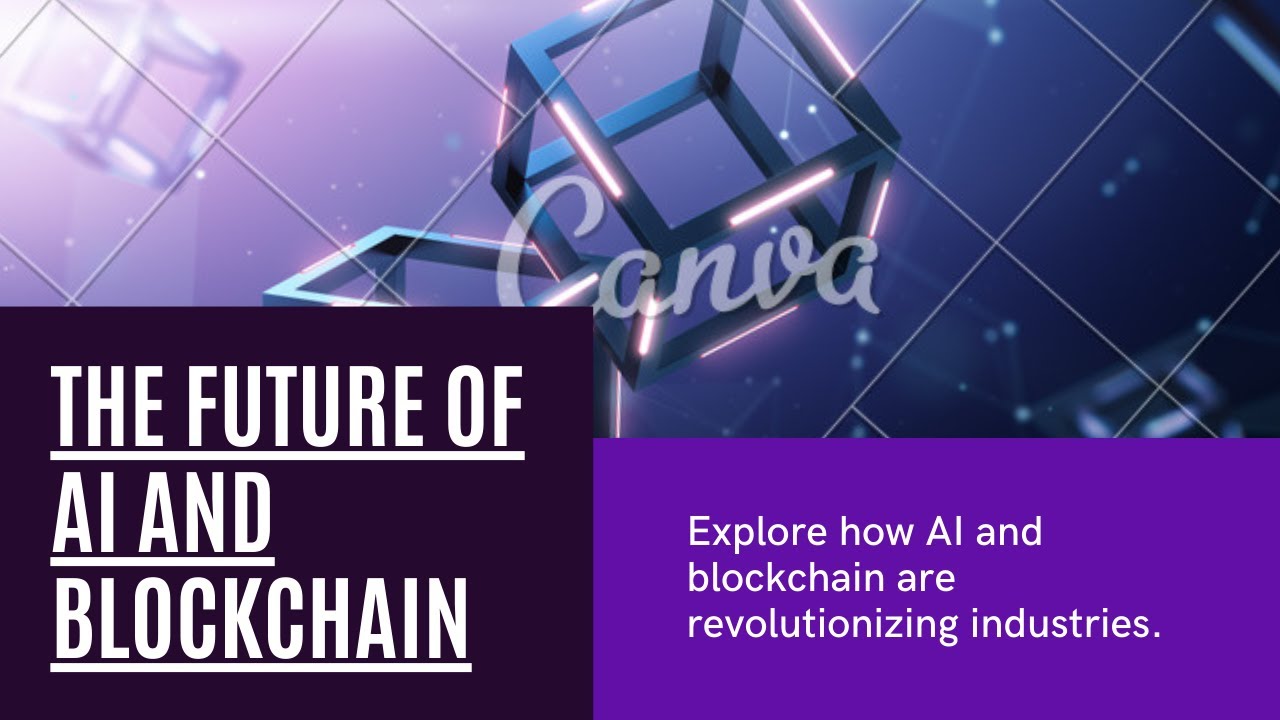 Canva

THE FUTURE OF AI AND BLOCKCHAIN

Explore how AI and blockchain are revolutionizing industries.